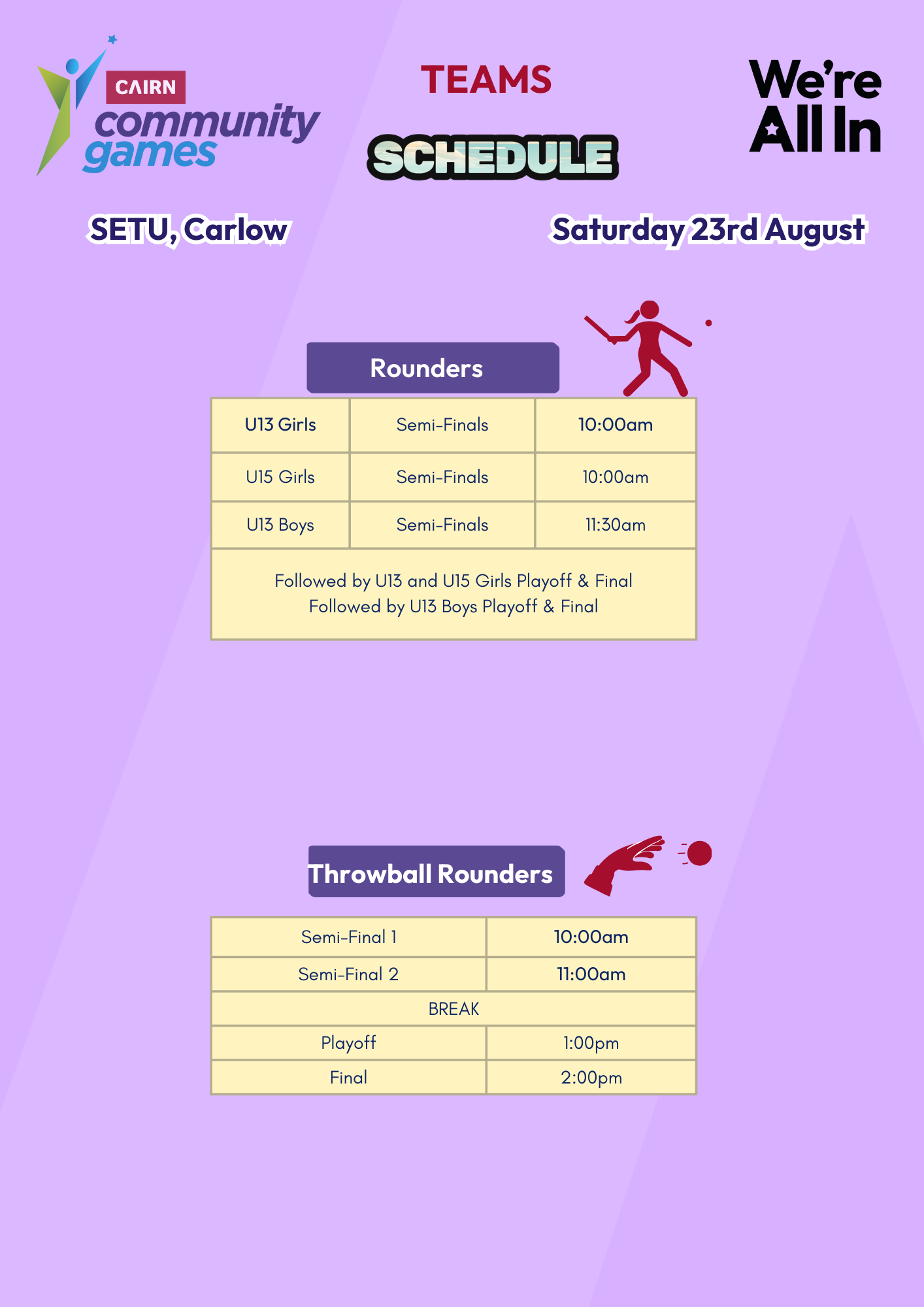 CAIRN community games

TEAMS

SCHEDULE

We're All In

SETU, Carlow

Saturday 23rd August

Rounders

| U13 Girls | Semi-Finals | 10:00am |
|---|---|---|
| U15 Girls | Semi-Finals | 10:00am |
| U13 Boys | Semi-Finals | 11:30am |

Followed by U13 and U15 Girls Playoff & Final
Followed by U13 Boys Playoff & Final

Throwball Rounders

| Semi-Final 1 | 10:00am |
|---|---|
| Semi-Final 2 | 11:00am |
| BREAK | |
| Playoff | 1:00pm |
| Final | 2:00pm |